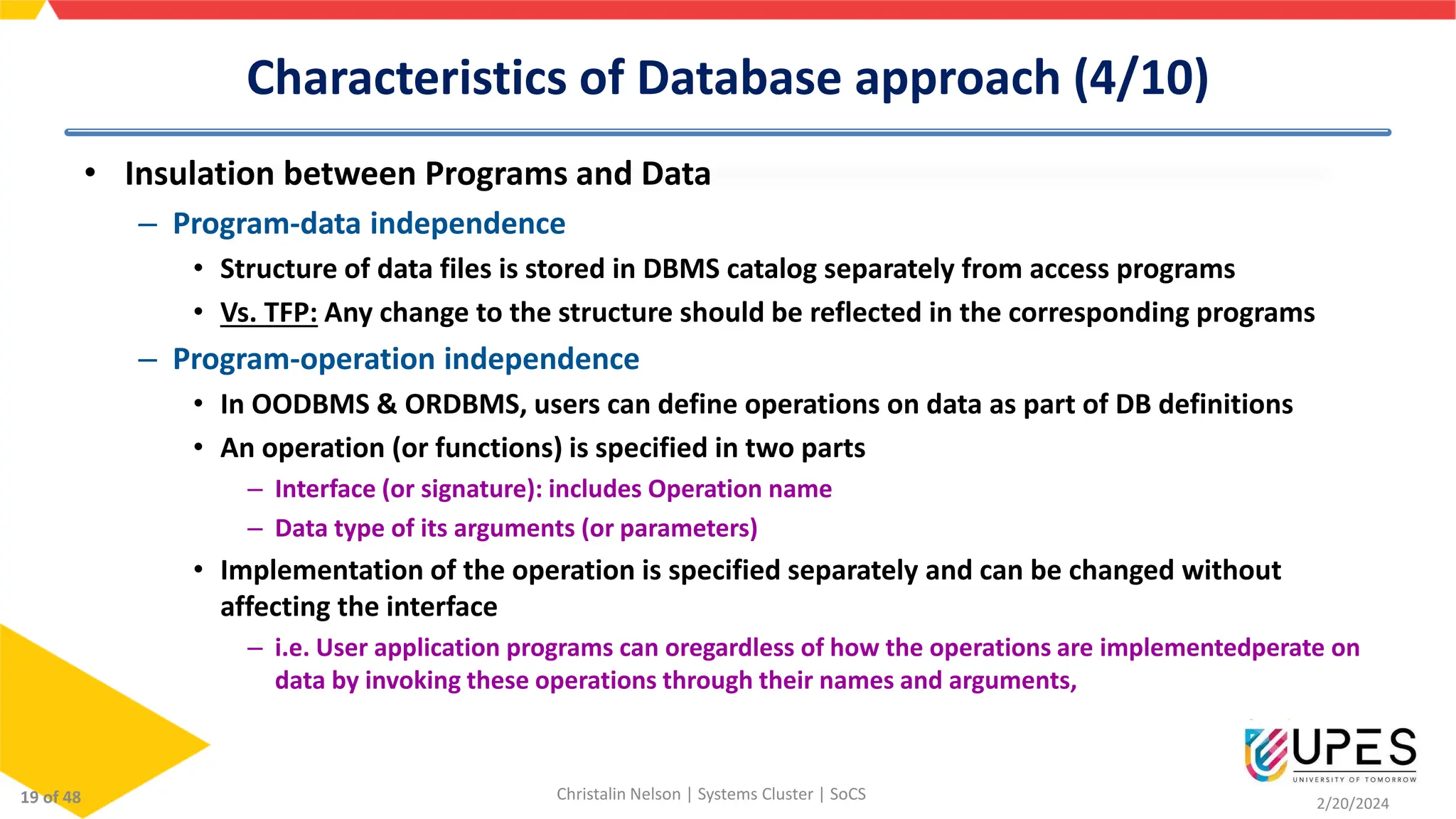 Characteristics of Database approach (4/10)

• Insulation between Programs and Data
– Program-data independence
• Structure of data files is stored in DBMS catalog separately from access programs
• Vs. TFP: Any change to the structure should be reflected in the corresponding programs
– Program-operation independence
• In OODBMS & ORDBMS, users can define operations on data as part of DB definitions
• An operation (or functions) is specified in two parts
– Interface (or signature): includes Operation name
– Data type of its arguments (or parameters)
• Implementation of the operation is specified separately and can be changed without affecting the interface
– i.e. User application programs can oregardless of how the operations are implementedperate on data by invoking these operations through their names and arguments,

19 of 48

Christalin Nelson | Systems Cluster | SoCS

UPES
UNIVERSITY OF TOMORROW

2/20/2024